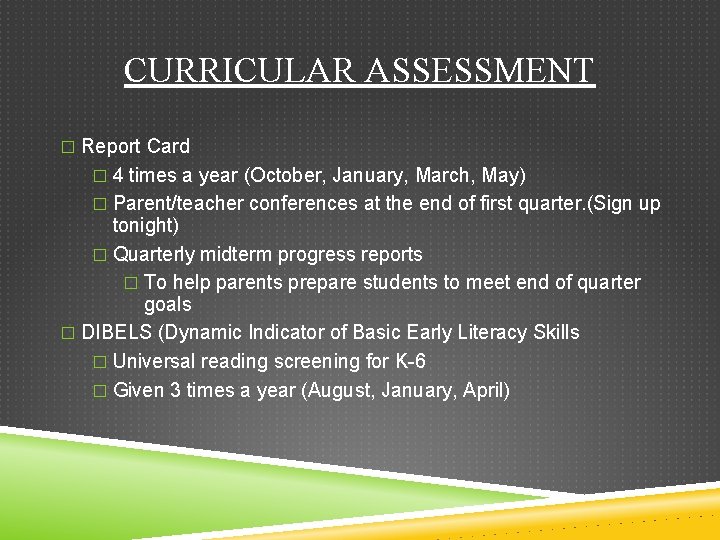 CURRICULAR ASSESSMENT

□ Report Card
□ 4 times a year (October, January, March, May)
□ Parent/teacher conferences at the end of first quarter.(Sign up tonight)
□ Quarterly midterm progress reports
□ To help parents prepare students to meet end of quarter goals
□ DIBELS (Dynamic Indicator of Basic Early Literacy Skills
□ Universal reading screening for K-6
□ Given 3 times a year (August, January, April)